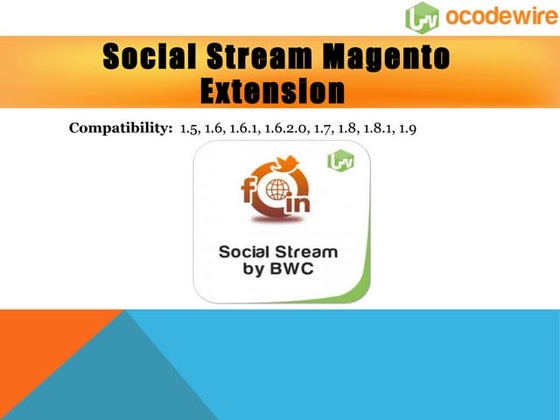 ocodewire

Social Stream Magento Extension

Compatibility: 1.5, 1.6, 1.6.1, 1.6.2.0, 1.7, 1.8, 1.8.1, 1.9

f in

Social Stream by BWC